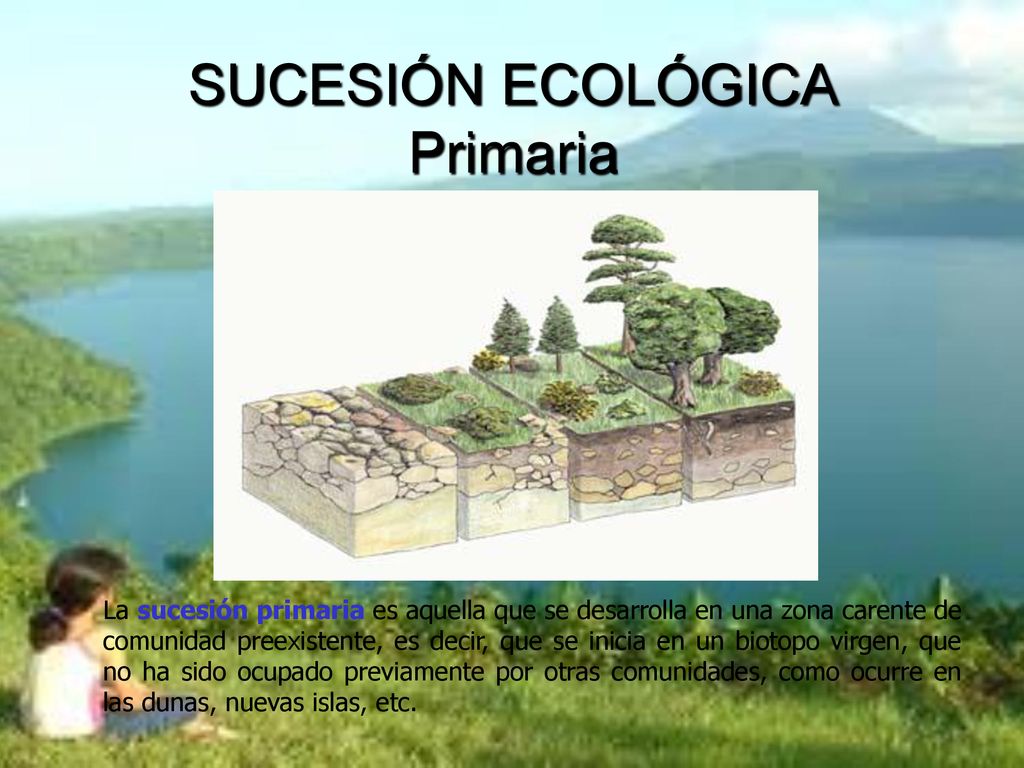 SUCESIÓN ECOLÓGICA
Primaria

La sucesión primaria es aquella que se desarrolla en una zona carente de comunidad preexistente, es decir, que se inicia en un biotopo virgen, que no ha sido ocupado previamente por otras comunidades, como ocurre en las dunas, nuevas islas, etc.